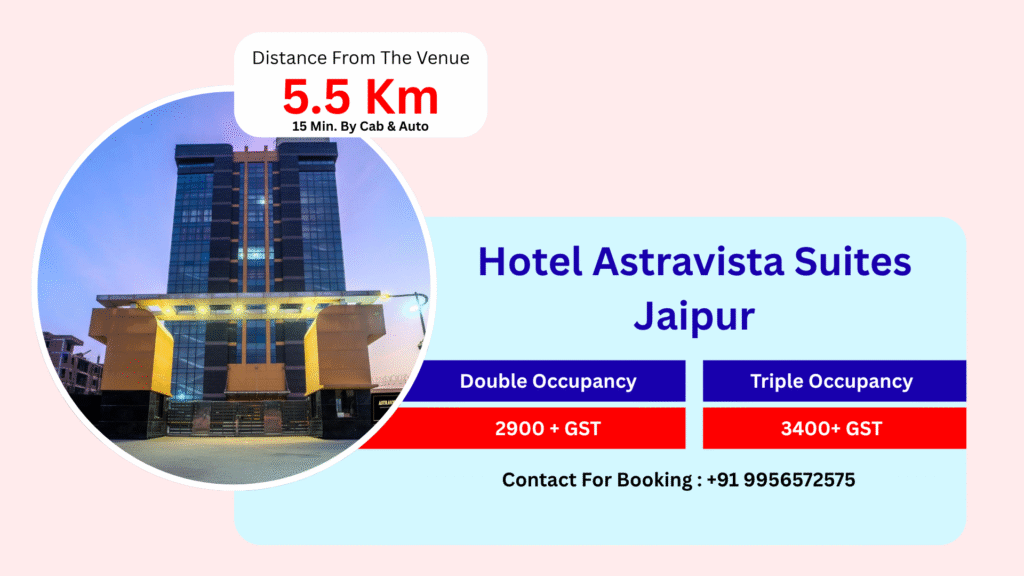 Distance From The Venue
5.5 Km
15 Min. By Cab & Auto

Hotel Astravista Suites Jaipur

| Double Occupancy | Triple Occupancy |
|---|---|
| 2900 + GST | 3400+ GST |

Contact For Booking : +91 9956572575